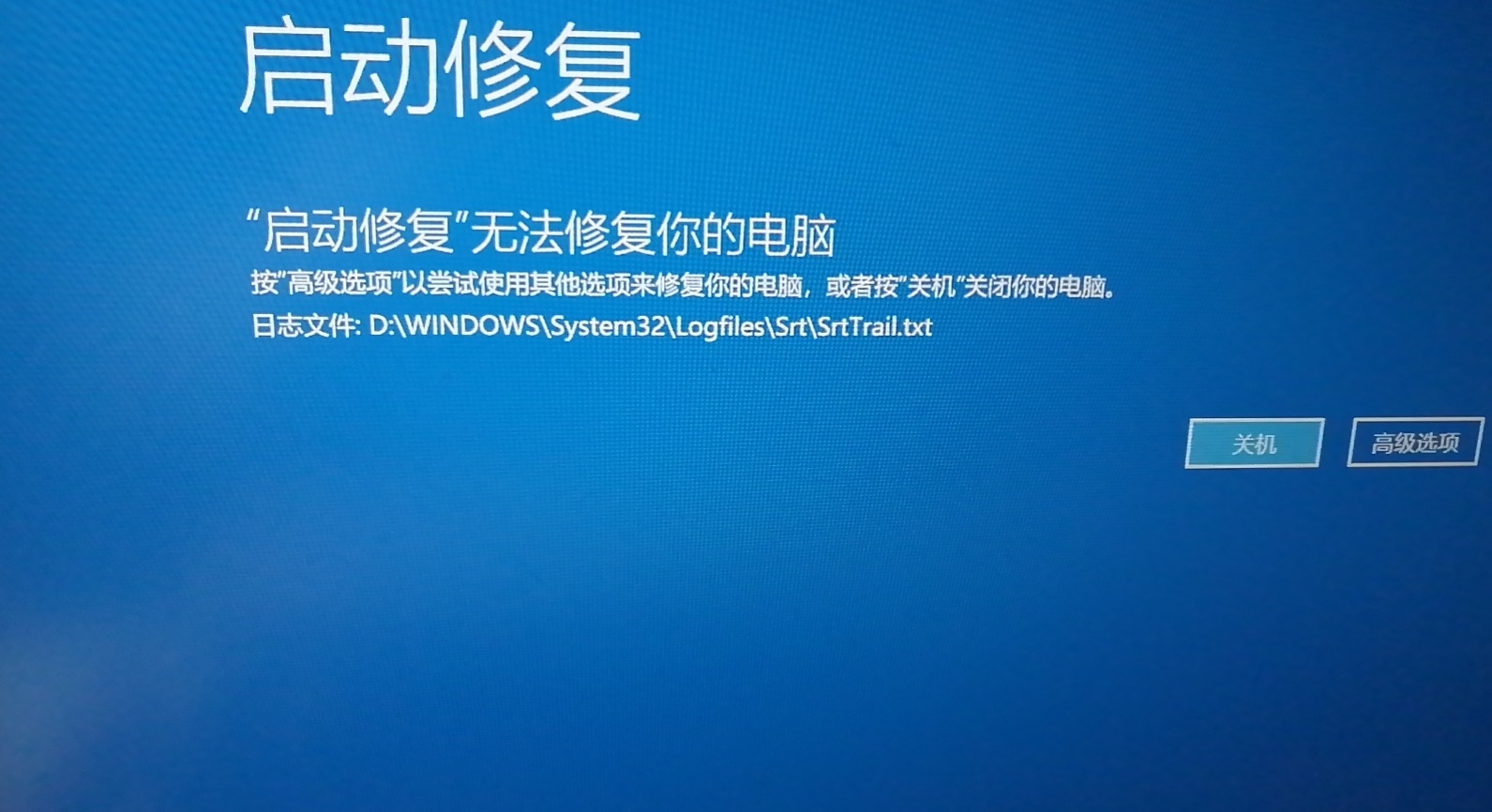 启动修复

“启动修复”无法修复你的电脑

按“高级选项”以尝试使用其他选项来修复你的电脑，或者按“关机”关闭你的电脑。

日志文件: D:\WINDOWS\System32\Logfiles\Srt\SrtTrail.txt

关机

高级选项